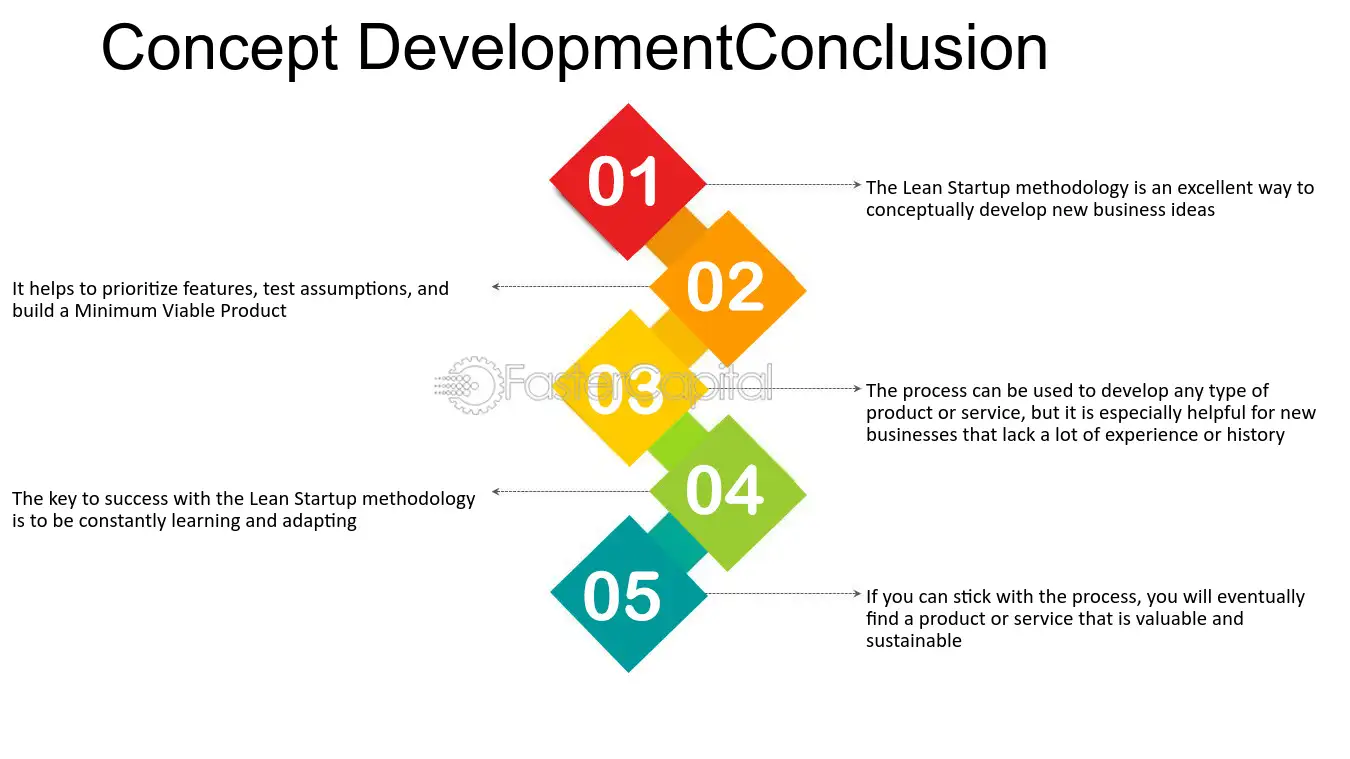 Concept DevelopmentConclusion

01

The Lean Startup methodology is an excellent way to conceptually develop new business ideas

02

It helps to prioritize features, test assumptions, and build a Minimum Viable Product

03

The process can be used to develop any type of product or service, but it is especially helpful for new businesses that lack a lot of experience or history

04

The key to success with the Lean Startup methodology is to be constantly learning and adapting

05

If you can stick with the process, you will eventually find a product or service that is valuable and sustainable

FasterCapital